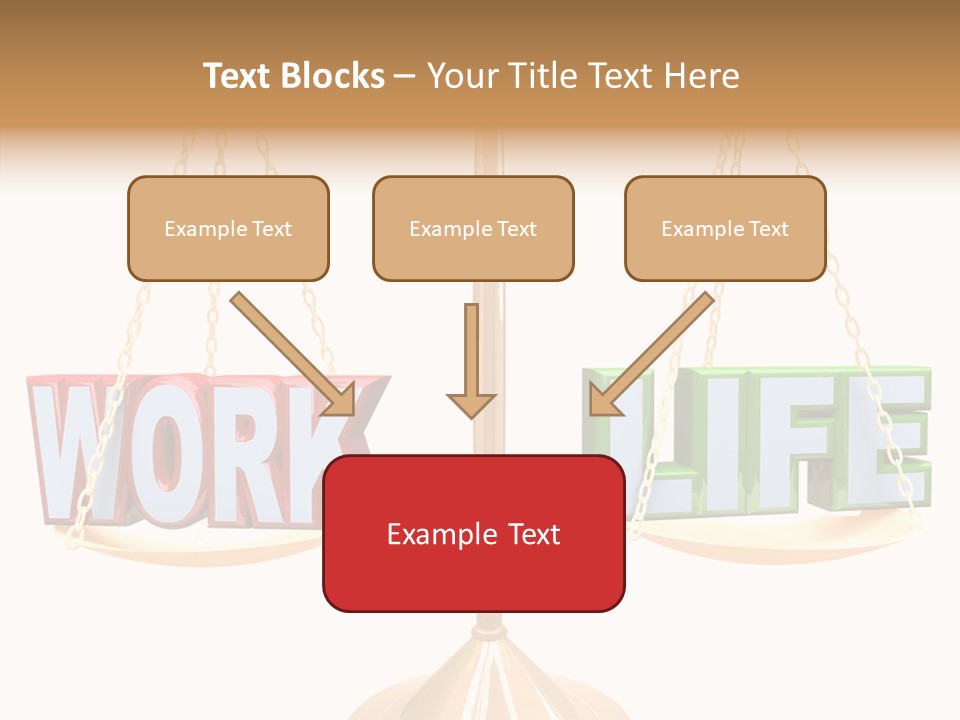 Text Blocks – Your Title Text Here

Example Text

Example Text

Example Text

WORK

LIFE

Example Text